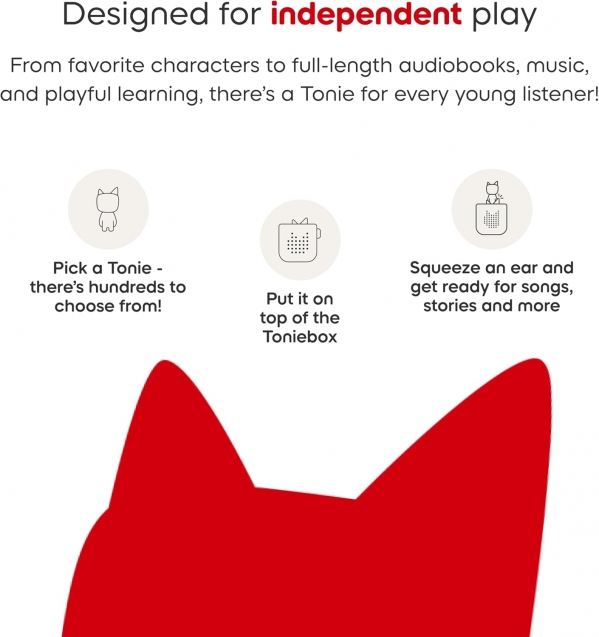 Designed for independent play

From favorite characters to full-length audiobooks, music, and playful learning, there's a Tonie for every young listener!

Pick a Tonie - there's hundreds to choose from!

Put it on top of the Toniebox

Squeeze an ear and get ready for songs, stories and more